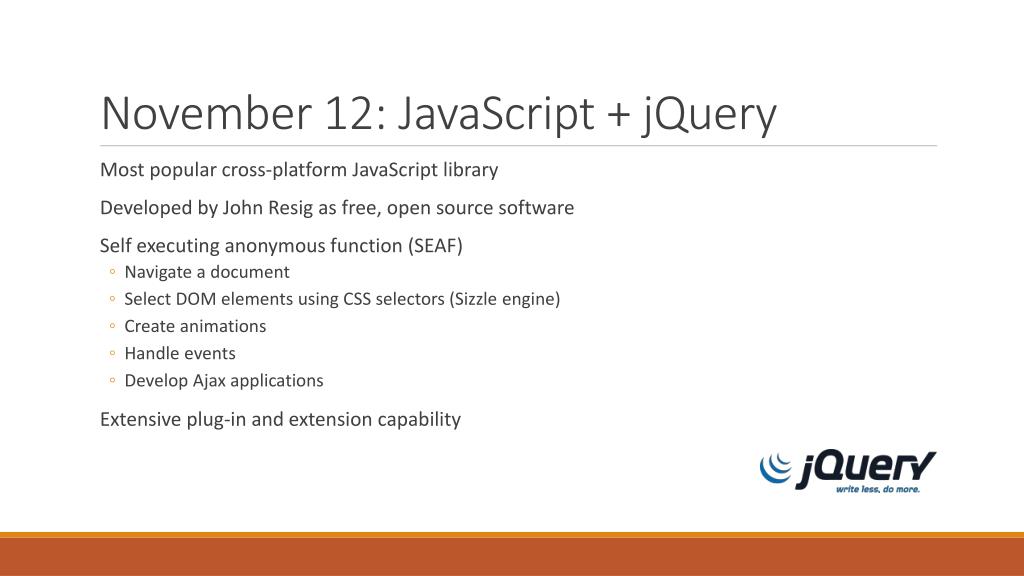 November 12: JavaScript + jQuery

Most popular cross-platform JavaScript library

Developed by John Resig as free, open source software

Self executing anonymous function (SEAF)
◦ Navigate a document
◦ Select DOM elements using CSS selectors (Sizzle engine)
◦ Create animations
◦ Handle events
◦ Develop Ajax applications

Extensive plug-in and extension capability

jQuery
write less, do more.